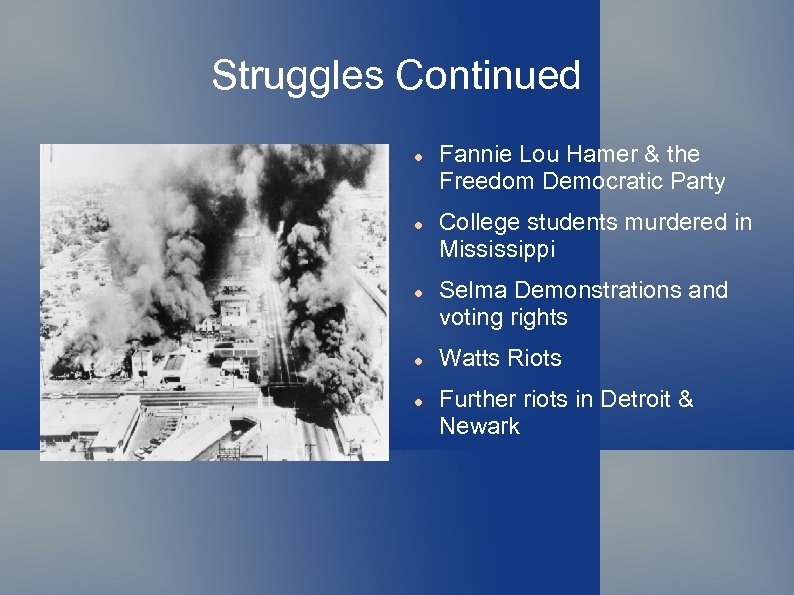 Struggles Continued

- Fannie Lou Hamer & the Freedom Democratic Party
- College students murdered in Mississippi
- Selma Demonstrations and voting rights
- Watts Riots
- Further riots in Detroit & Newark